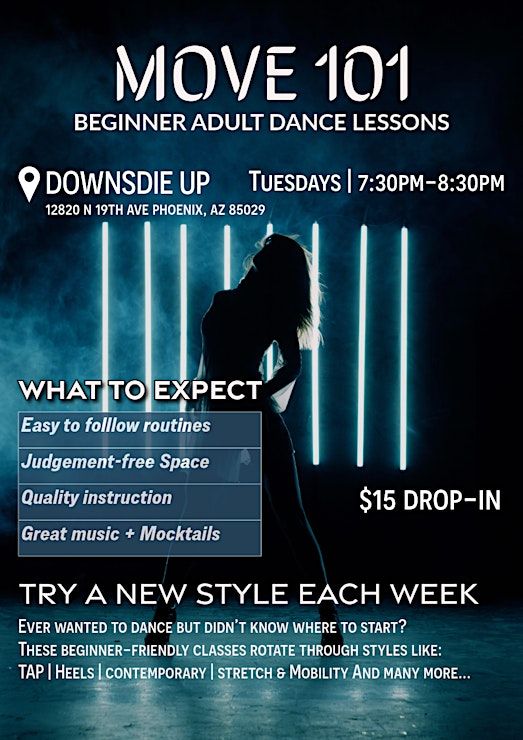 MOVE 101
BEGINNER ADULT DANCE LESSONS

DOWNSDIE UP
12820 N 19TH AVE PHOENIX, AZ 85029

TUESDAYS | 7:30PM-8:30PM

WHAT TO EXPECT

Easy to folllow routines
Judgement-free Space
Quality instruction
Great music + Mocktails

$15 DROP-IN

TRY A NEW STYLE EACH WEEK

EVER WANTED TO DANCE BUT DIDN'T KNOW WHERE TO START? THESE BEGINNER-FRIENDLY CLASSES ROTATE THROUGH STYLES LIKE: TAP | HEELS | CONTEMPORARY | STRETCH & MOBILITY AND MANY MORE...